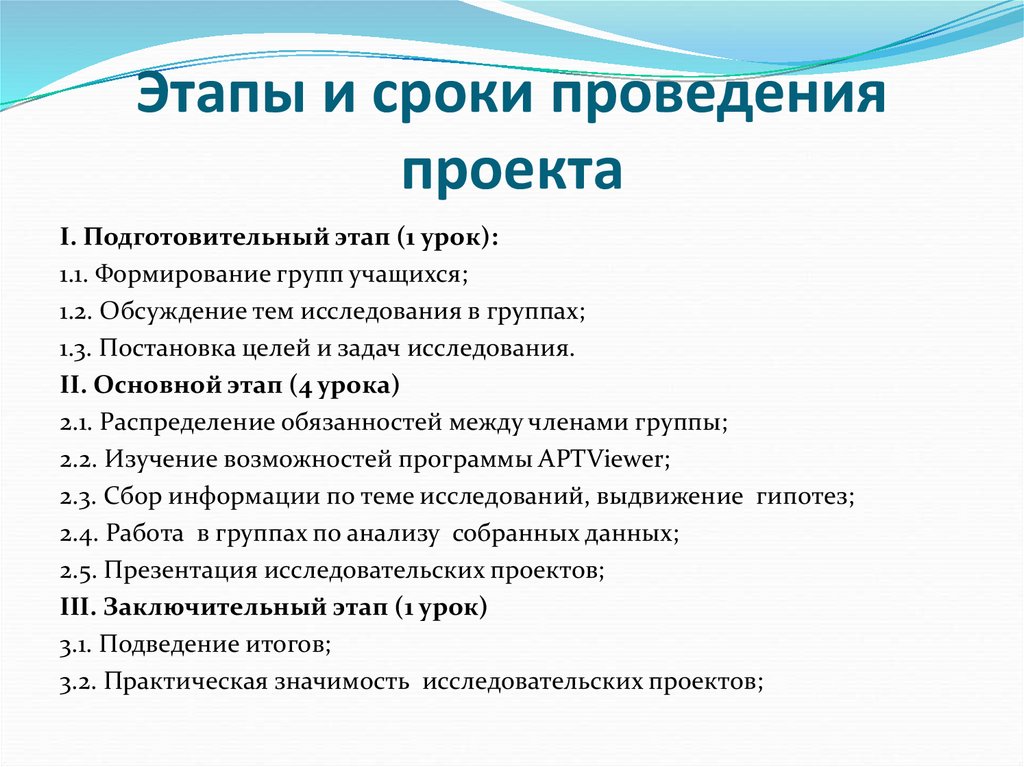 Этапы и сроки проведения проекта

I. Подготовительный этап (1 урок):
1.1. Формирование групп учащихся;
1.2. Обсуждение тем исследования в группах;
1.3. Постановка целей и задач исследования.
II. Основной этап (4 урока)
2.1. Распределение обязанностей между членами группы;
2.2. Изучение возможностей программы APTViewer;
2.3. Сбор информации по теме исследований, выдвижение гипотез;
2.4. Работа в группах по анализу собранных данных;
2.5. Презентация исследовательских проектов;
III. Заключительный этап (1 урок)
3.1. Подведение итогов;
3.2. Практическая значимость исследовательских проектов;